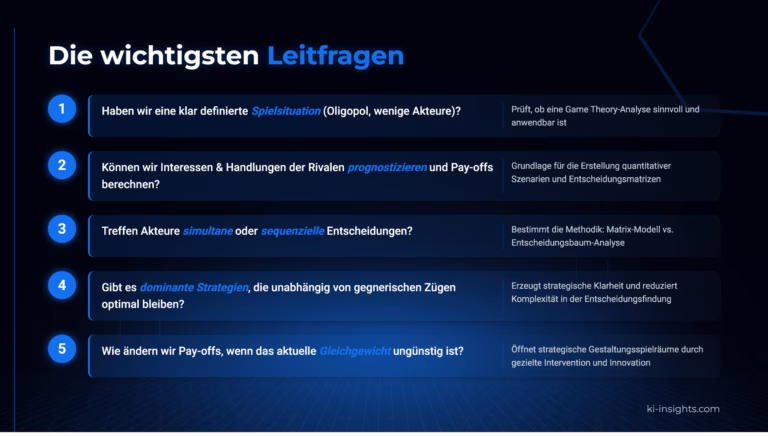 Die wichtigsten Leitfragen

1

Haben wir eine klar definierte Spielsituation (Oligopol, wenige Akteure)?

Prüft, ob eine Game Theory-Analyse sinnvoll und anwendbar ist

2

Können wir Interessen & Handlungen der Rivalen prognostizieren und Pay-offs berechnen?

Grundlage für die Erstellung quantitativer Szenarien und Entscheidungsmatrizen

3

Treffen Akteure simultane oder sequenzielle Entscheidungen?

Bestimmt die Methodik: Matrix-Modell vs. Entscheidungsbaum-Analyse

4

Gibt es dominante Strategien, die unabhängig von gegnerischen Zügen optimal bleiben?

Erzeugt strategische Klarheit und reduziert Komplexität in der Entscheidungsfindung

5

Wie ändern wir Pay-offs, wenn das aktuelle Gleichgewicht ungünstig ist?

Öffnet strategische Gestaltungsspielräume durch gezielte Intervention und Innovation

ki-insights.com